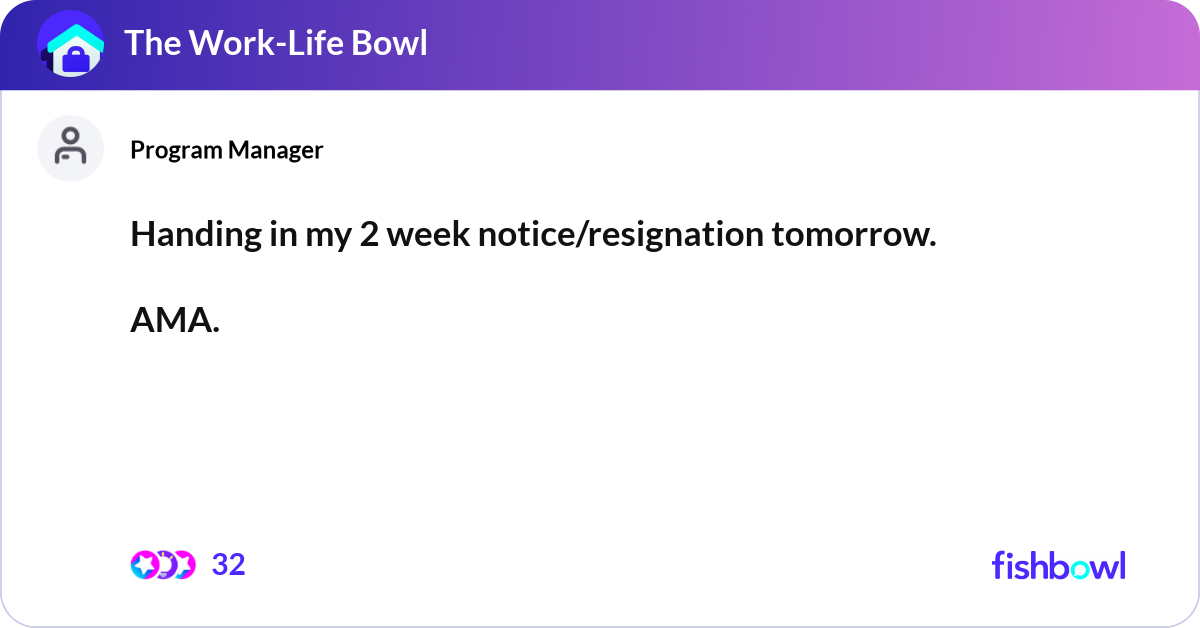 The Work-Life Bowl

Program Manager

Handing in my 2 week notice/resignation tomorrow.

AMA.

32

fishbowl